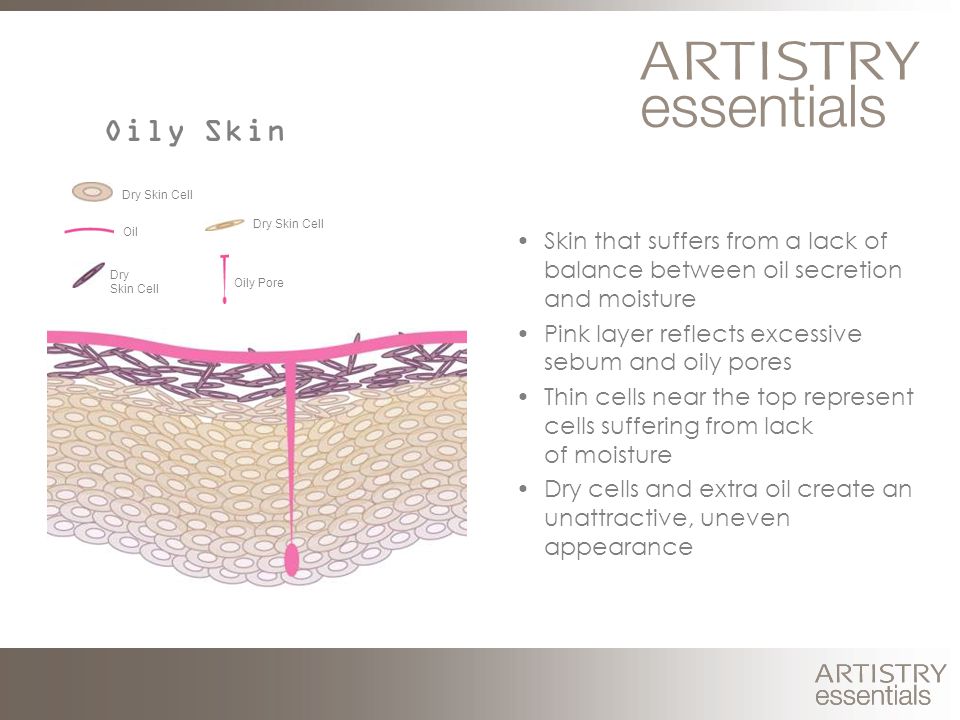 ARTISTRY
essentials

Oily Skin

Dry Skin Cell

Oil

Dry Skin Cell

Dry Skin Cell

Oily Pore

• Skin that suffers from a lack of balance between oil secretion and moisture
• Pink layer reflects excessive sebum and oily pores
• Thin cells near the top represent cells suffering from lack of moisture
• Dry cells and extra oil create an unattractive, uneven appearance

ARTISTRY
essentials